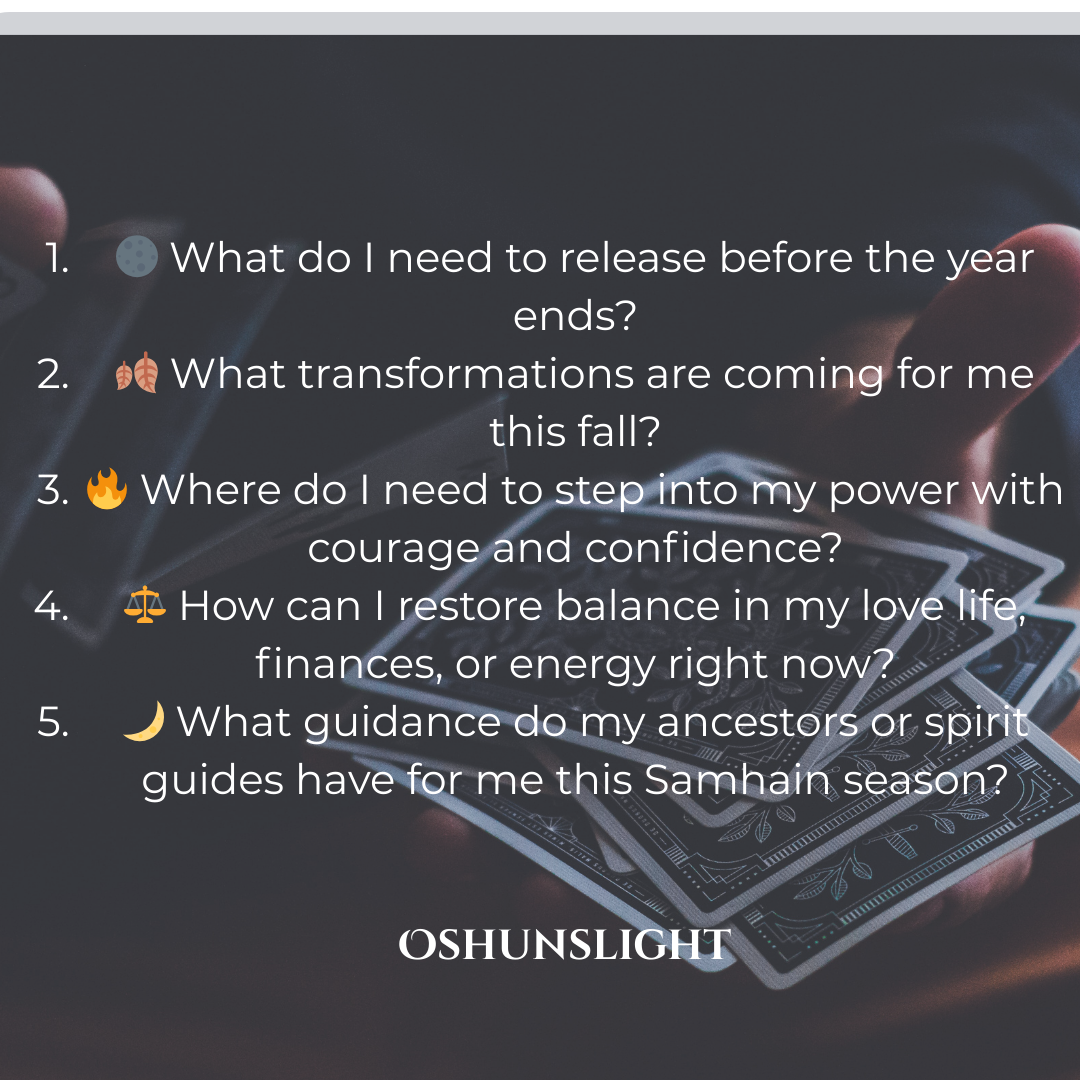 1. 🌑 What do I need to release before the year ends?
2. 🍂 What transformations are coming for me this fall?
3. 🔥 Where do I need to step into my power with courage and confidence?
4. ⚖️ How can I restore balance in my love life, finances, or energy right now?
5. 🌙 What guidance do my ancestors or spirit guides have for me this Samhain season?

OSHUNSLIGHT